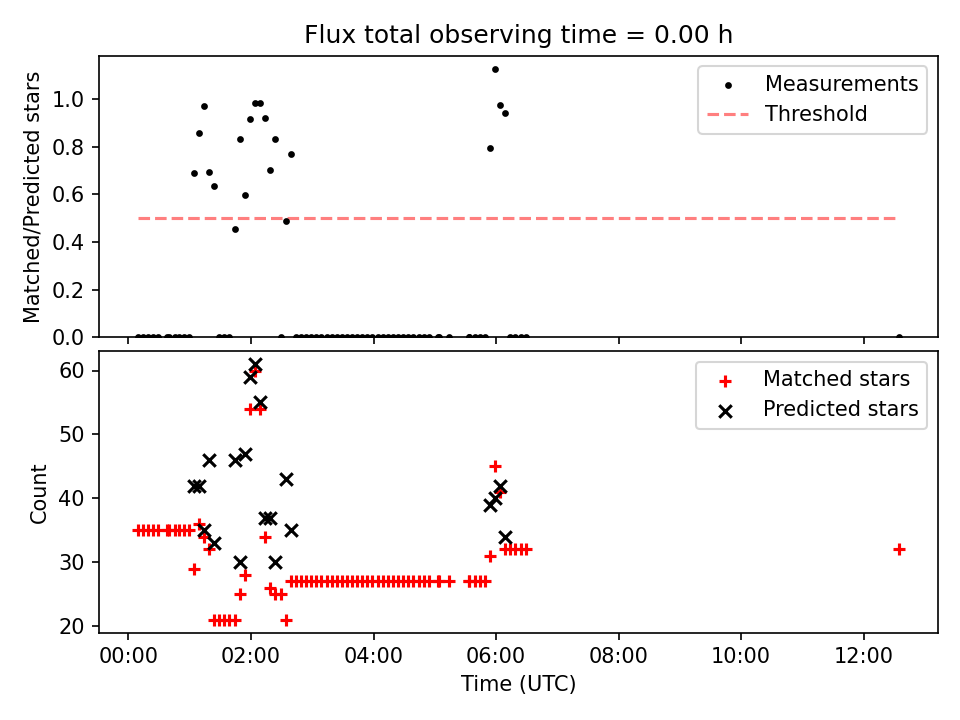 Flux total observing time = 0.00 h

Matched/Predicted stars

1.0
0.8
0.6
0.4
0.2
0.0

Measurements
Threshold

Count

60
50
40
30
20

Matched stars
Predicted stars

00:00
02:00
04:00
06:00
08:00
10:00
12:00

Time (UTC)